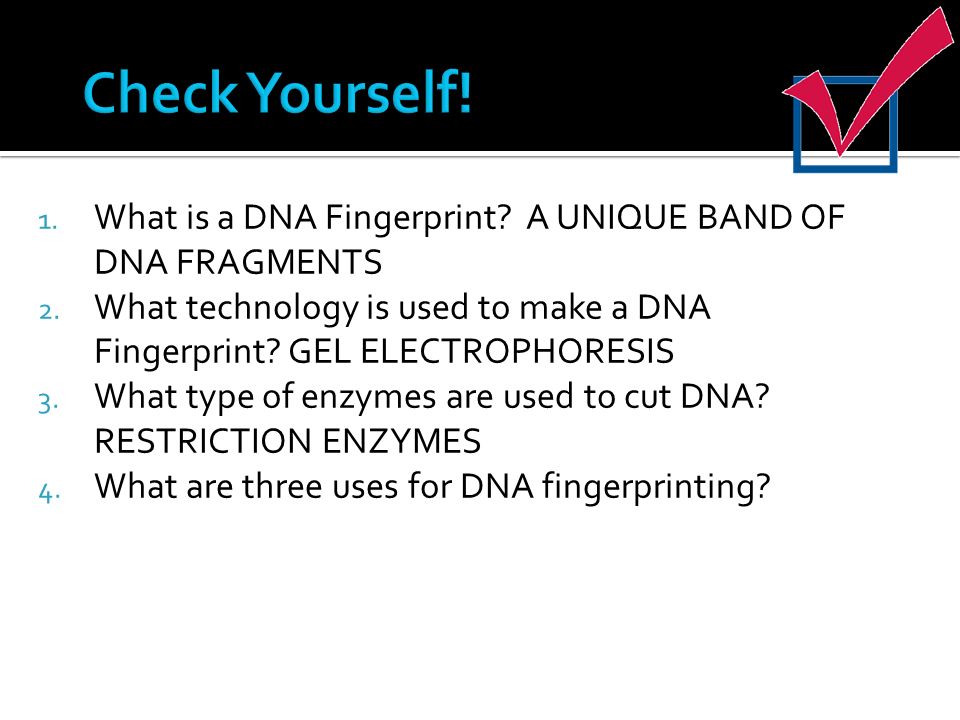 Check Yourself!

1. What is a DNA Fingerprint? A UNIQUE BAND OF DNA FRAGMENTS
2. What technology is used to make a DNA Fingerprint? GEL ELECTROPHORESIS
3. What type of enzymes are used to cut DNA? RESTRICTION ENZYMES
4. What are three uses for DNA fingerprinting?